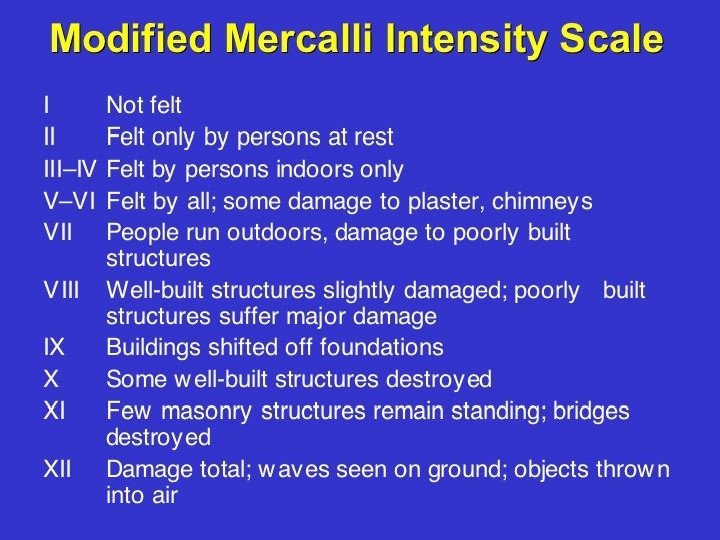 Modified Mercalli Intensity Scale

I Not felt
II Felt only by persons at rest
III–IV Felt by persons indoors only
V–VI Felt by all; some damage to plaster, chimneys
VII People run outdoors, damage to poorly built structures
VIII Well-built structures slightly damaged; poorly built structures suffer major damage
IX Buildings shifted off foundations
X Some well-built structures destroyed
XI Few masonry structures remain standing; bridges destroyed
XII Damage total; waves seen on ground; objects thrown into air